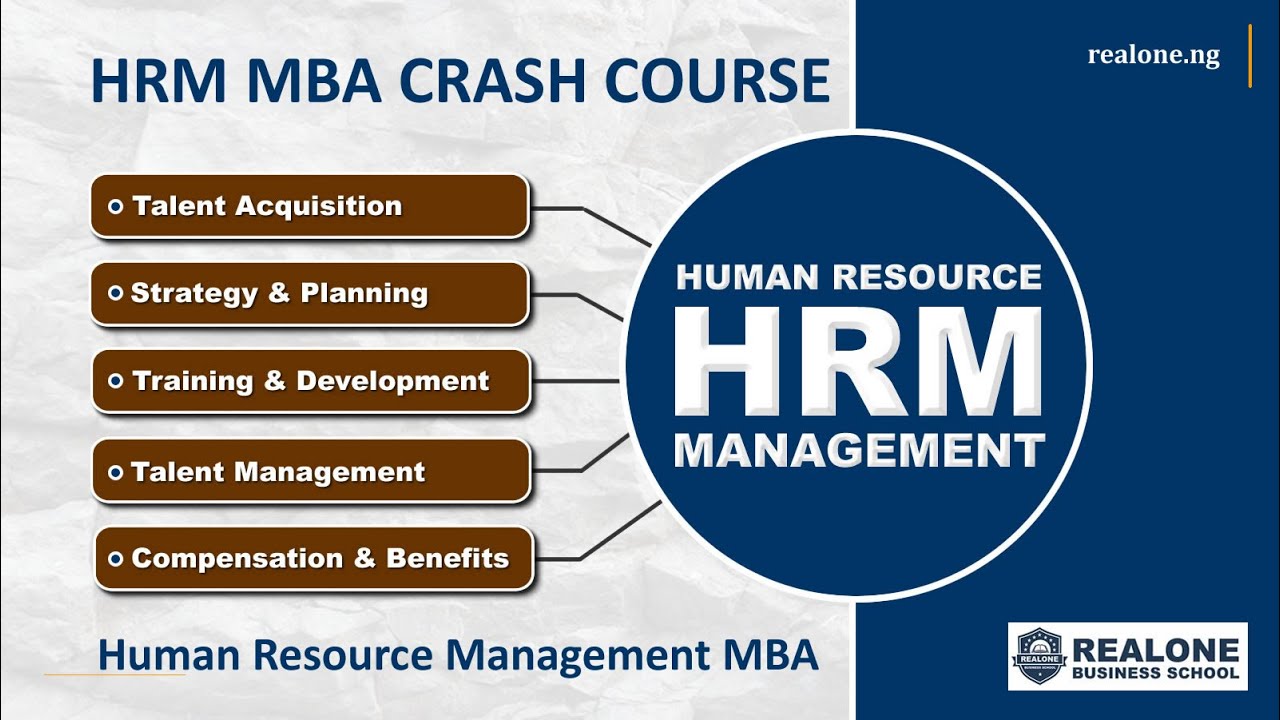 HRM MBA CRASH COURSE

realone.ng

• Talent Acquisition
• Strategy & Planning
• Training & Development
• Talent Management
• Compensation & Benefits

HUMAN RESOURCE
HRM
MANAGEMENT

Human Resource Management MBA

REALONE
BUSINESS SCHOOL